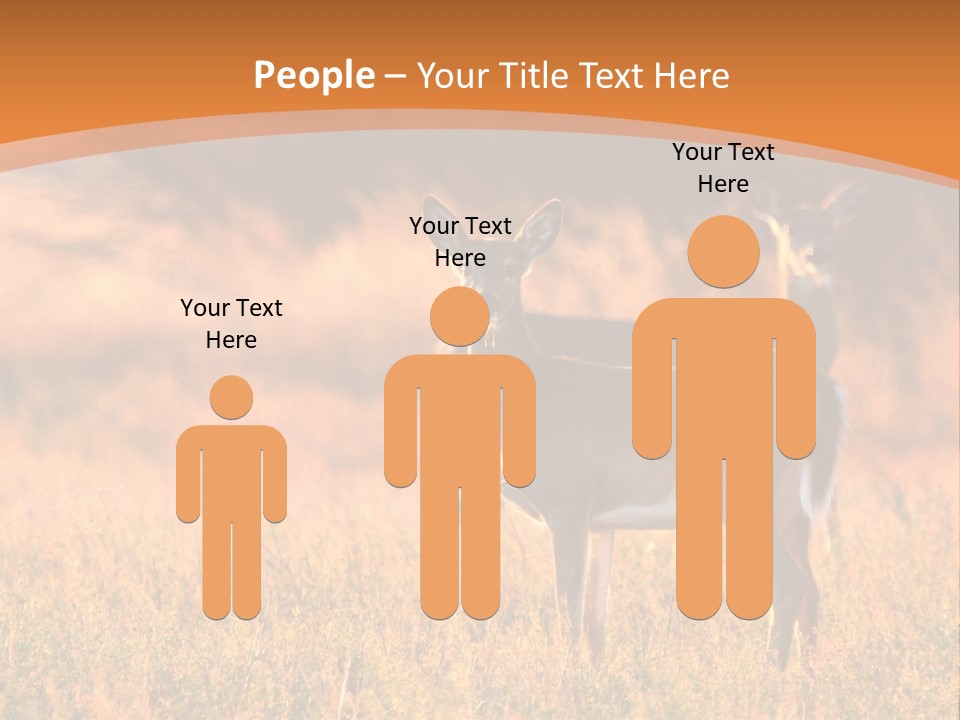 People – Your Title Text Here

Your Text Here

Your Text Here

Your Text Here